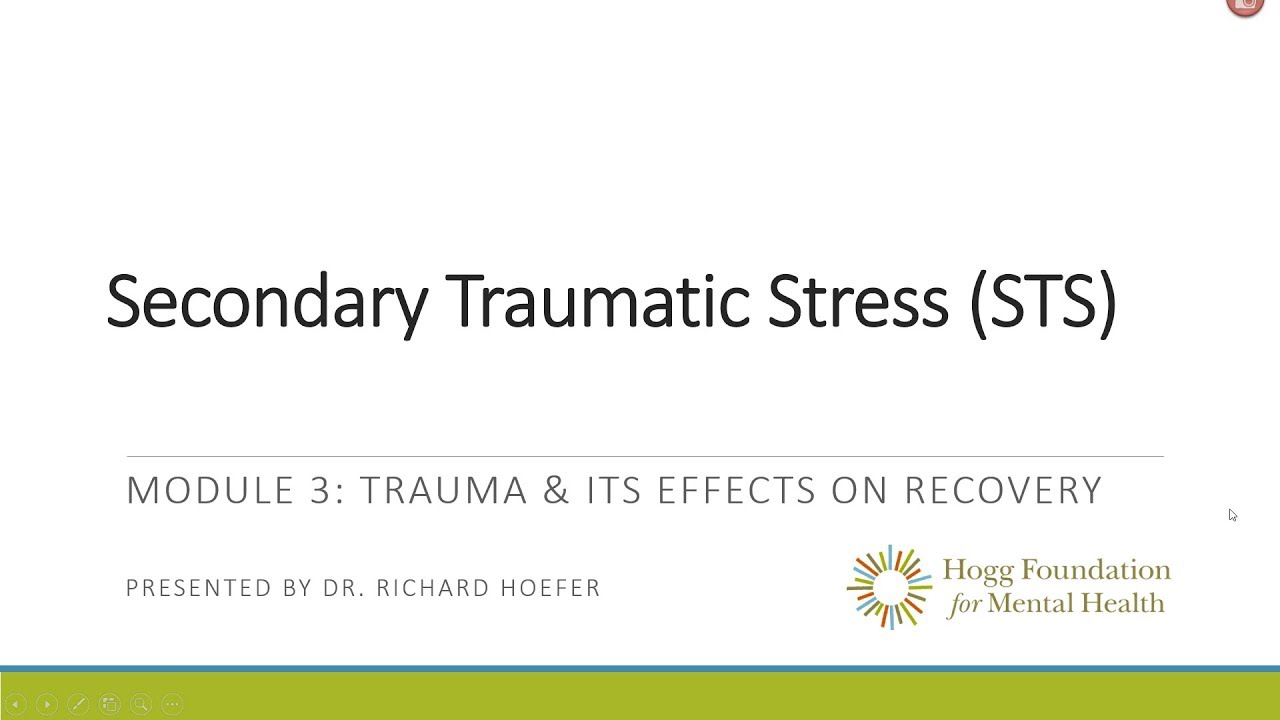 Secondary Traumatic Stress (STS)

MODULE 3: TRAUMA & ITS EFFECTS ON RECOVERY

PRESENTED BY DR. RICHARD HOEFER

Hogg Foundation for Mental Health